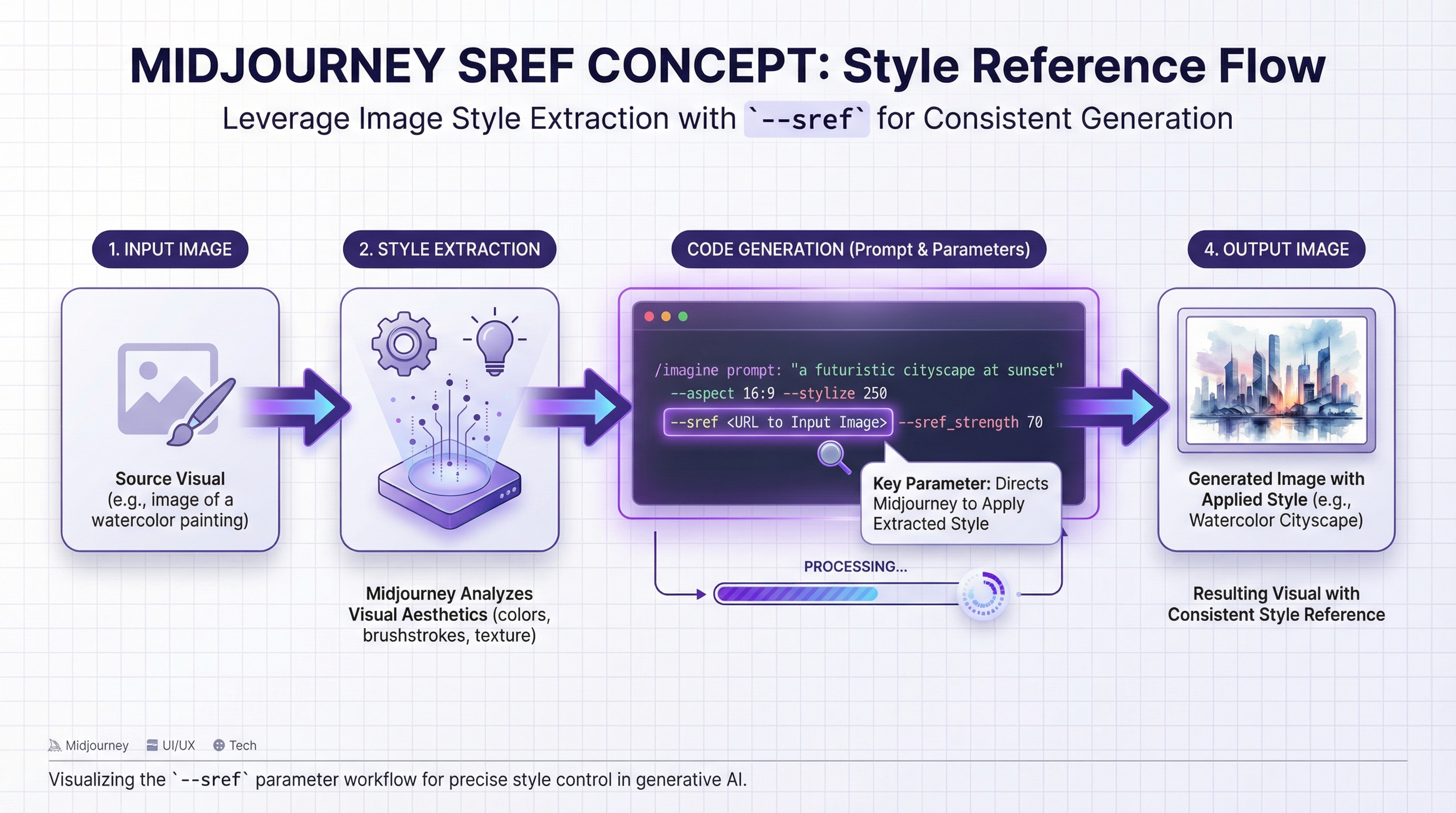 MIDJOURNEY SREF CONCEPT: Style Reference Flow

Leverage Image Style Extraction with `--sref` for Consistent Generation

1. INPUT IMAGE

Source Visual (e.g., image of a watercolor painting)

2. STYLE EXTRACTION

Midjourney Analyzes Visual Aesthetics (colors, brushstrokes, texture)

CODE GENERATION (Prompt & Parameters)

/imagine prompt: "a futuristic cityscape at sunset" --aspect 16:9 --stylize 250 --sref <URL to Input Image> --sref_strength 70

Key Parameter: Directs Midjourney to Apply Extracted Style

PROCESSING...

4. OUTPUT IMAGE

Generated Image with Applied Style (e.g., Watercolor Cityscape)

Resulting Visual with Consistent Style Reference

Midjourney UI/UX Tech

Visualizing the `--sref` parameter workflow for precise style control in generative AI.